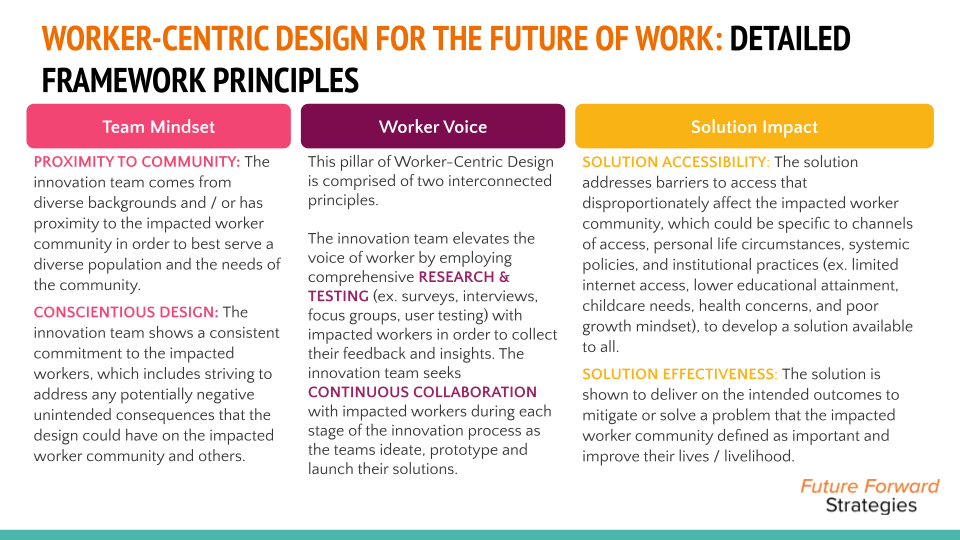 WORKER-CENTRIC DESIGN FOR THE FUTURE OF WORK: DETAILED FRAMEWORK PRINCIPLES

Team Mindset

PROXIMITY TO COMMUNITY: The innovation team comes from diverse backgrounds and / or has proximity to the impacted worker community in order to best serve a diverse population and the needs of the community.

CONSCIENTIOUS DESIGN: The innovation team shows a consistent commitment to the impacted workers, which includes striving to address any potentially negative unintended consequences that the design could have on the impacted worker community and others.

Worker Voice

This pillar of Worker-Centric Design is comprised of two interconnected principles.

The innovation team elevates the voice of worker by employing comprehensive RESEARCH & TESTING (ex. surveys, interviews, focus groups, user testing) with impacted workers in order to collect their feedback and insights. The innovation team seeks CONTINUOUS COLLABORATION with impacted workers during each stage of the innovation process as the teams ideate, prototype and launch their solutions.

Solution Impact

SOLUTION ACCESSIBILITY: The solution addresses barriers to access that disproportionately affect the impacted worker community, which could be specific to channels of access, personal life circumstances, systemic policies, and institutional practices (ex. limited internet access, lower educational attainment, childcare needs, health concerns, and poor growth mindset), to develop a solution available to all.

SOLUTION EFFECTIVENESS: The solution is shown to deliver on the intended outcomes to mitigate or solve a problem that the impacted worker community defined as important and improve their lives / livelihood.

Future Forward Strategies